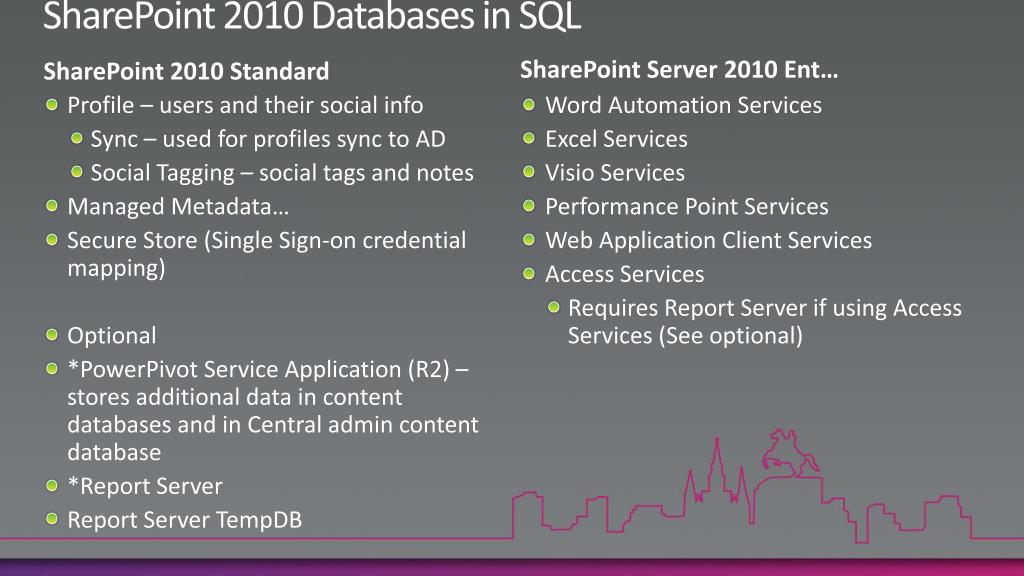 SharePoint 2010 Databases in SQL

SharePoint 2010 Standard

Profile – users and their social info

Sync – used for profiles sync to AD

Social Tagging – social tags and notes

Managed Metadata…

Secure Store (Single Sign-on credential mapping)

Optional

*PowerPivot Service Application (R2) – stores additional data in content databases and in Central admin content database

*Report Server

Report Server TempDB

SharePoint Server 2010 Ent…

Word Automation Services

Excel Services

Visio Services

Performance Point Services

Web Application Client Services

Access Services

Requires Report Server if using Access Services (See optional)